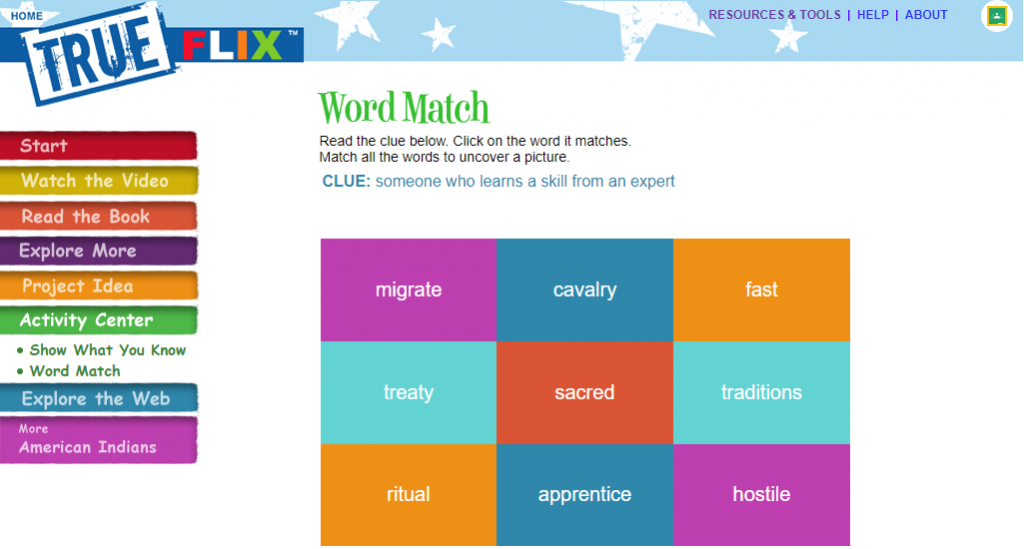 HOME

TRUE FLIX™

RESOURCES & TOOLS | HELP | ABOUT

Start
Watch the Video
Read the Book
Explore More
Project Idea
Activity Center
• Show What You Know
• Word Match
Explore the Web
More
American Indians

Word Match

Read the clue below. Click on the word it matches.
Match all the words to uncover a picture.

CLUE: someone who learns a skill from an expert

| migrate | cavalry | fast |
|---|---|---|
| treaty | sacred | traditions |
| ritual | apprentice | hostile |